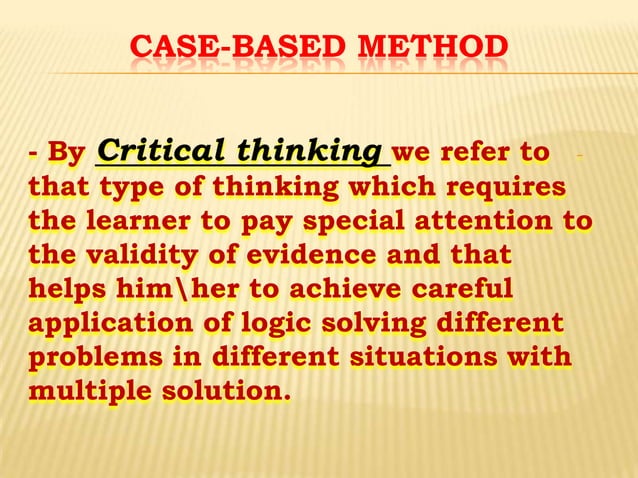 CASE-BASED METHOD

- By Critical thinking we refer to that type of thinking which requires the learner to pay special attention to the validity of evidence and that helps him\her to achieve careful application of logic solving different problems in different situations with multiple solution.